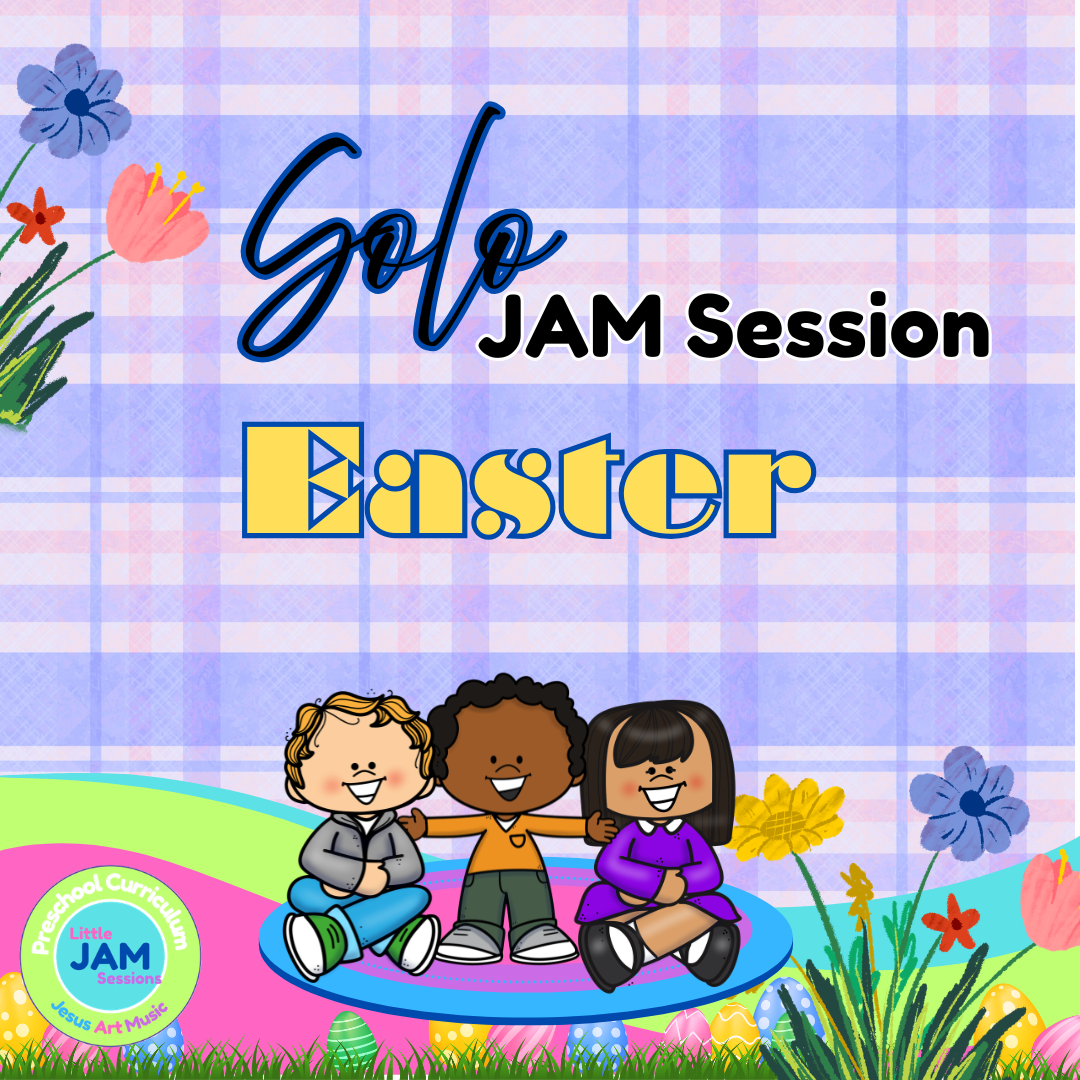 Solo
JAM Session

Easter

Preschool Curriculum
Little
JAM
Sessions
Jesus Art Music